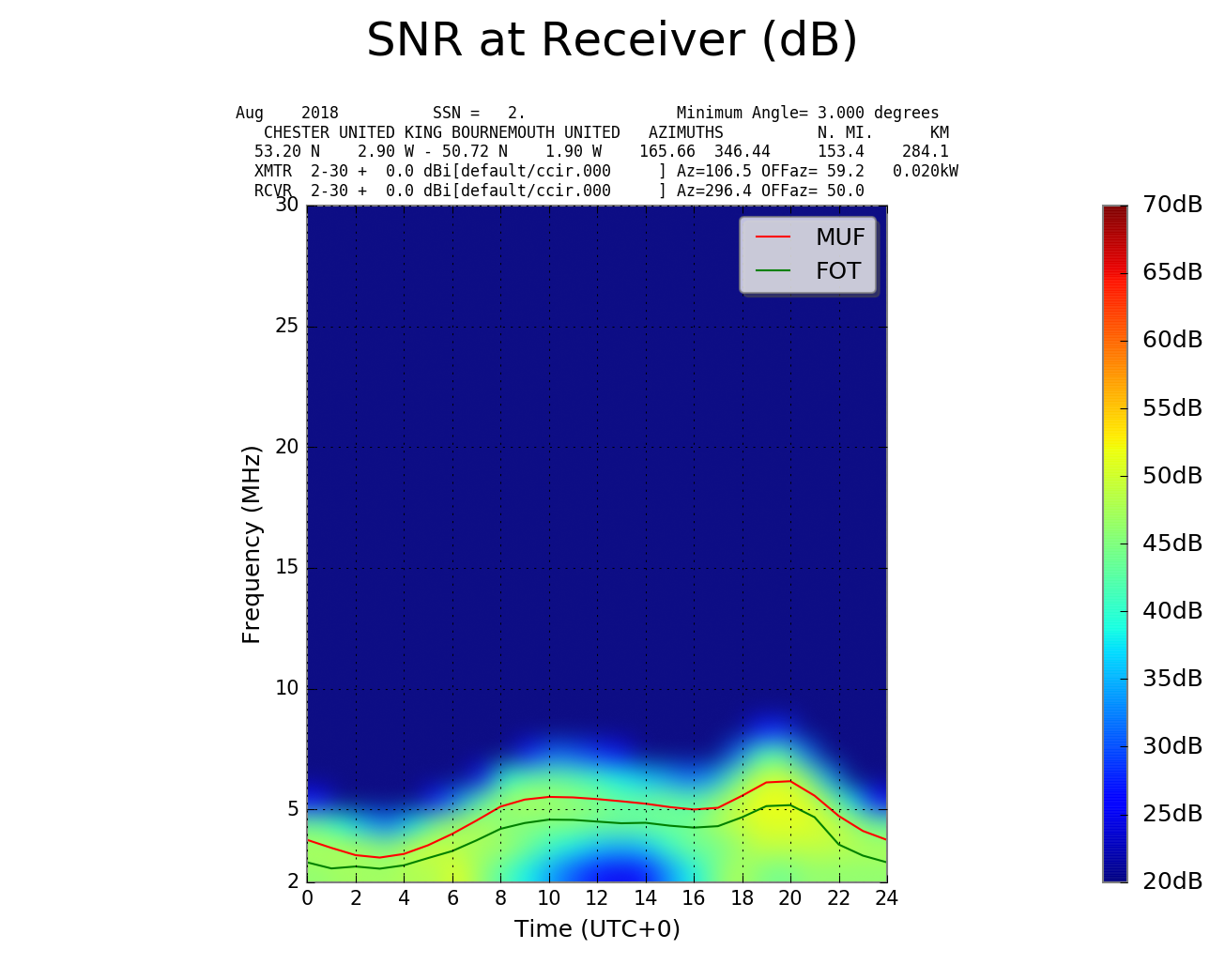 SNR at Receiver (dB)

Aug 2018 SSN = 2. Minimum Angle= 3.000 degrees
CHESTER UNITED KING BOURNEMOUTH UNITED AZIMUTHS N. MI. KM
53.20 N 2.90 W - 50.72 N 1.90 W 165.66 346.44 153.4 284.1
XMTR 2-30 + 0.0 dBi[default/ccir.000 ] Az=106.5 OFFaz= 59.2 0.020kW
RCVR 2-30 + 0.0 dBi[default/ccir.000 ] Az=296.4 OFFaz= 50.0

MUF
FOT

Frequency (MHz)
30
25
20
15
10
5
2

0 2 4 6 8 10 12 14 16 18 20 22 24
Time (UTC+0)

70dB
65dB
60dB
55dB
50dB
45dB
40dB
35dB
30dB
25dB
20dB